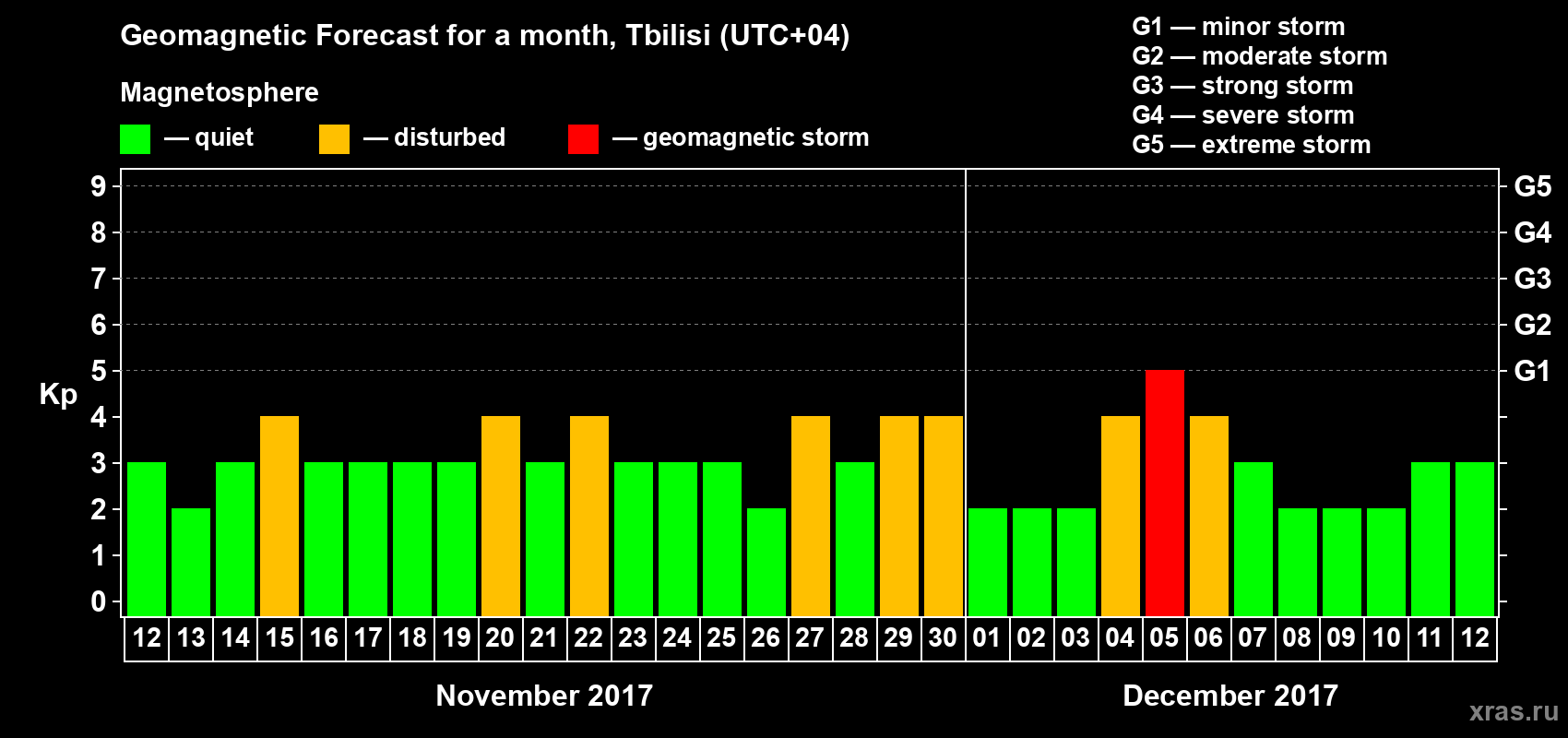 Geomagnetic Forecast for a month, Tbilisi (UTC+04)

Magnetosphere

— quiet — disturbed — geomagnetic storm

G1 — minor storm
G2 — moderate storm
G3 — strong storm
G4 — severe storm
G5 — extreme storm

Kp

9
8
7
6
5
4
3
2
1
0

G5
G4
G3
G2
G1

12 13 14 15 16 17 18 19 20 21 22 23 24 25 26 27 28 29 30 01 02 03 04 05 06 07 08 09 10 11 12

November 2017

December 2017

xras.ru